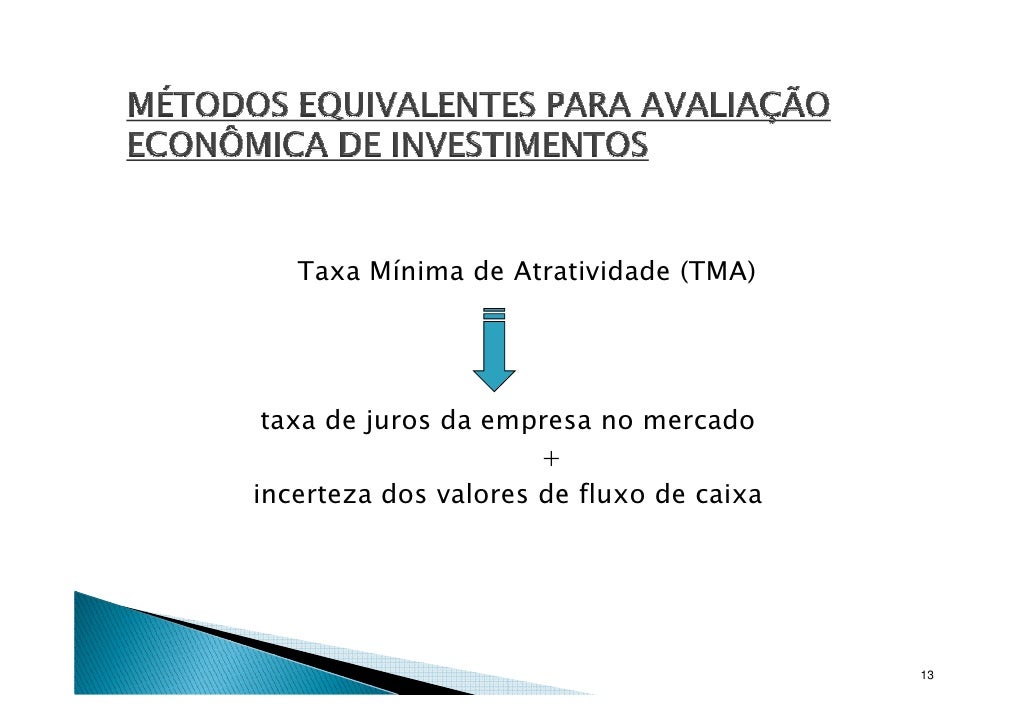 MÉTODOS EQUIVALENTES PARA AVALIAÇÃO ECONÔMICA DE INVESTIMENTOS

Taxa Mínima de Atratividade (TMA)

taxa de juros da empresa no mercado
+
incerteza dos valores de fluxo de caixa

13